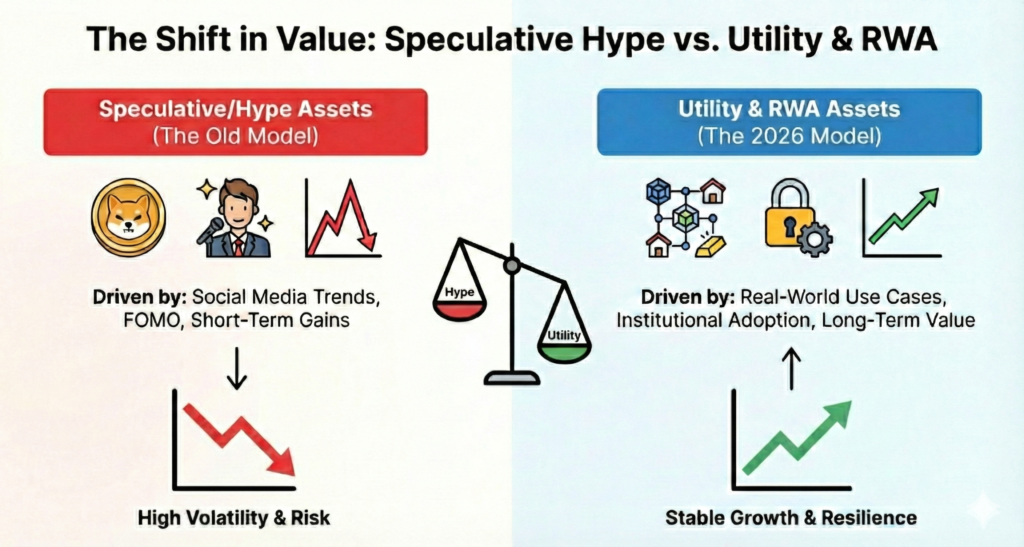 The Shift in Value: Speculative Hype vs. Utility & RWA

Speculative/Hype Assets
(The Old Model)

Driven by: Social Media Trends, FOMO, Short-Term Gains

High Volatility & Risk

Hype

Utility

Utility & RWA Assets
(The 2026 Model)

Driven by: Real-World Use Cases, Institutional Adoption, Long-Term Value

Stable Growth & Resilience